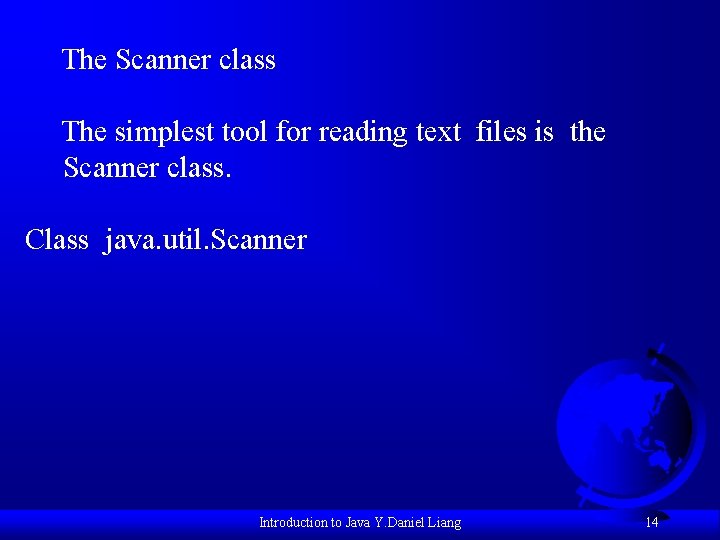 The Scanner class

The simplest tool for reading text files is the Scanner class.

Class java.util.Scanner

Introduction to Java Y.Daniel Liang

14